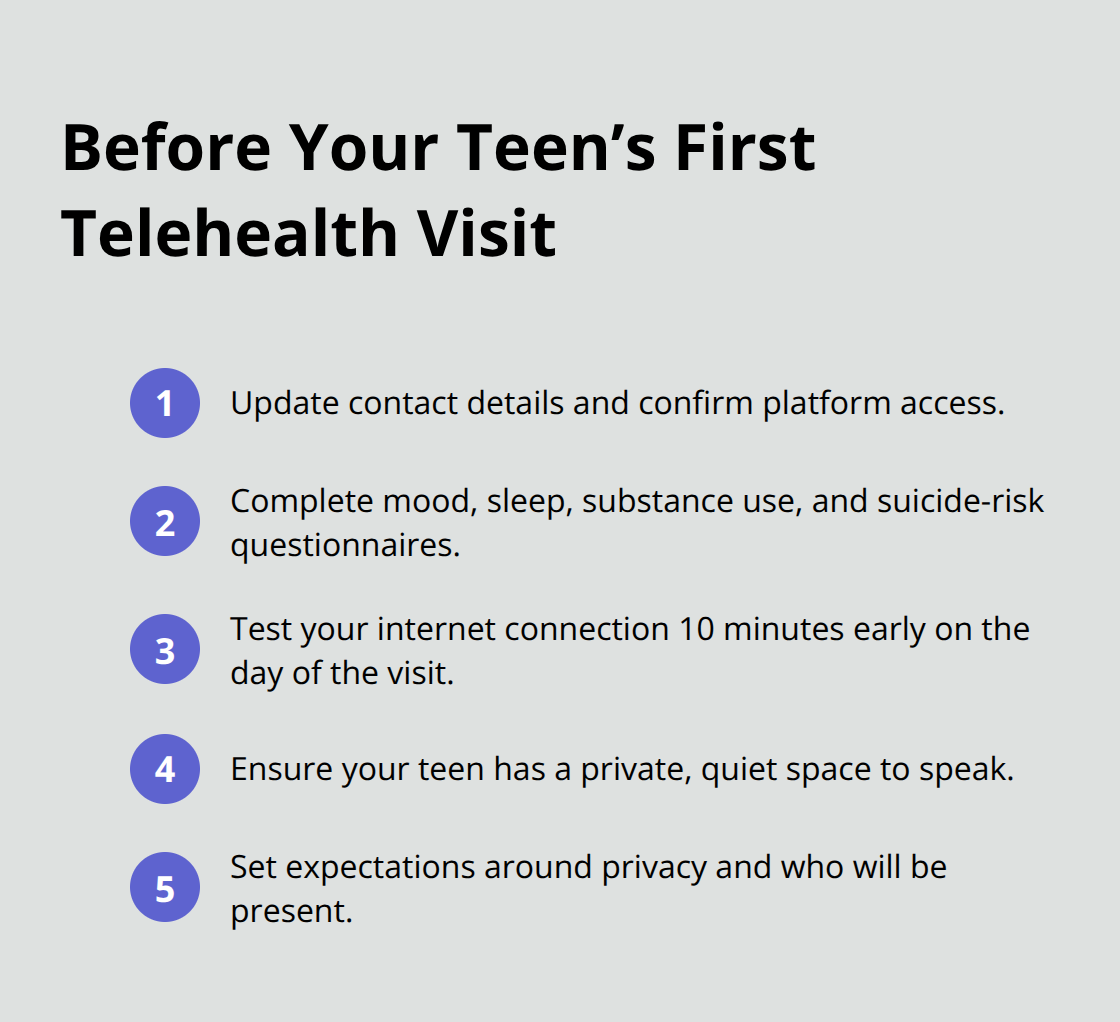 Before Your Teen’s First Telehealth Visit

1 Update contact details and confirm platform access.

2 Complete mood, sleep, substance use, and suicide-risk questionnaires.

3 Test your internet connection 10 minutes early on the day of the visit.

4 Ensure your teen has a private, quiet space to speak.

5 Set expectations around privacy and who will be present.